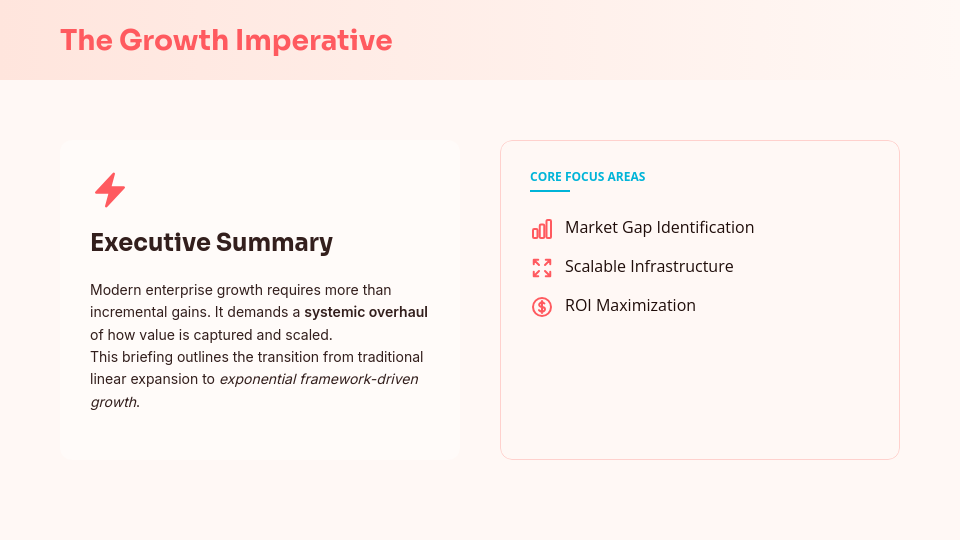 The Growth Imperative

Executive Summary

Modern enterprise growth requires more than incremental gains. It demands a systemic overhaul of how value is captured and scaled.
This briefing outlines the transition from traditional linear expansion to exponential framework-driven growth.

CORE FOCUS AREAS

Market Gap Identification

Scalable Infrastructure

ROI Maximization